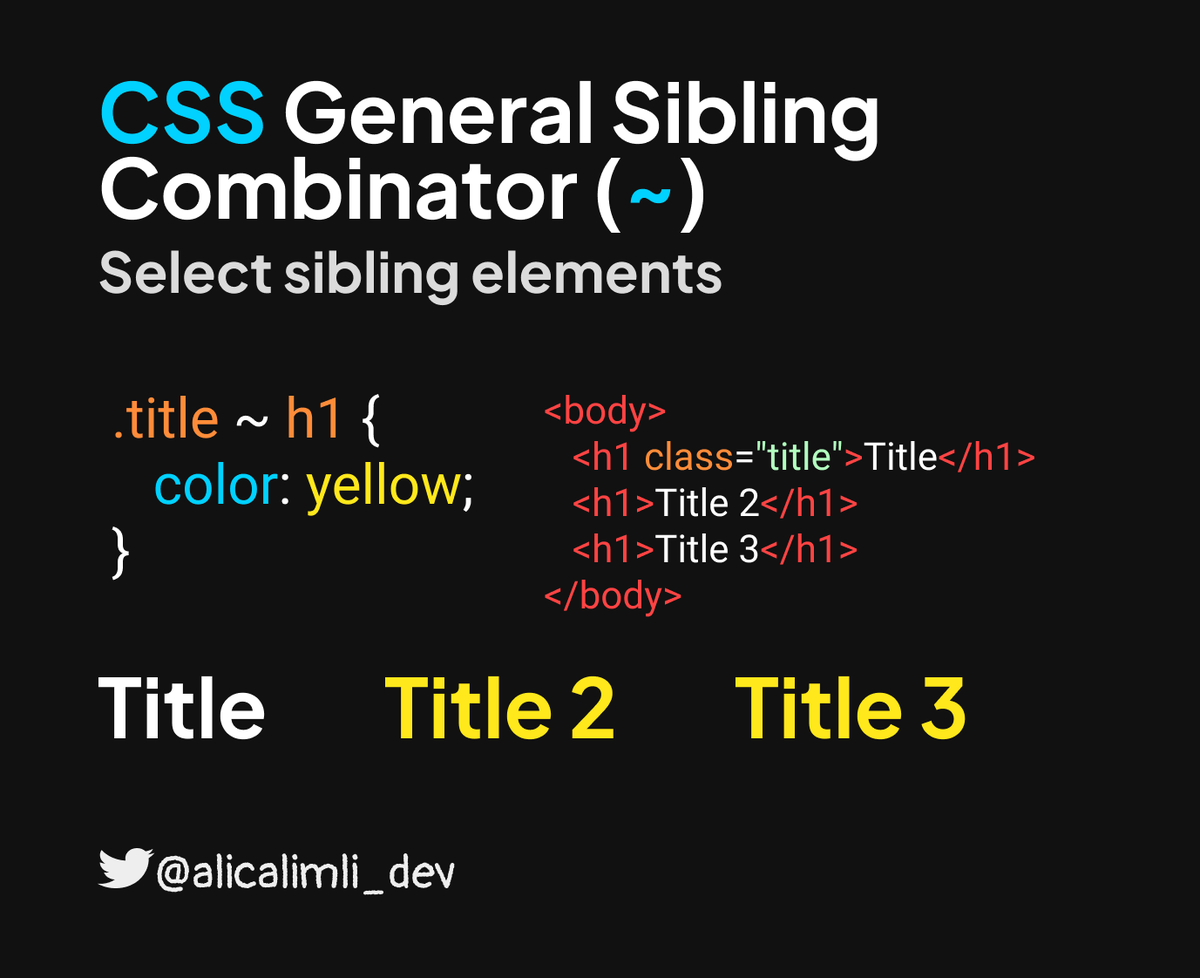 CSS General Sibling Combinator (~)

Select sibling elements

.title ~ h1 {
color: yellow;
}

<body>
<h1 class="title">Title</h1>
<h1>Title 2</h1>
<h1>Title 3</h1>
</body>

Title Title 2 Title 3

@alicalimli_dev